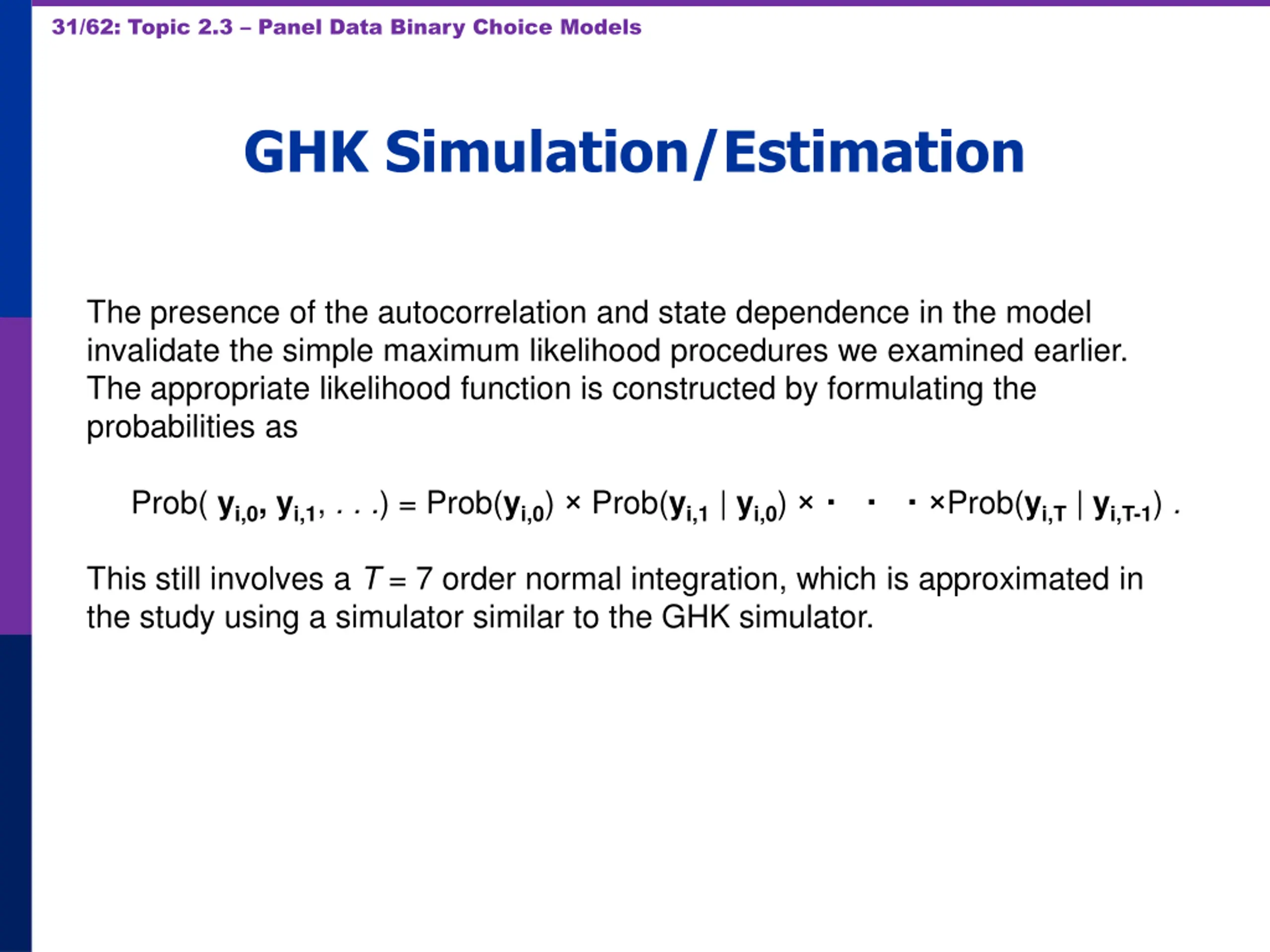 31/62: Topic 2.3 – Panel Data Binary Choice Models

GHK Simulation/Estimation

The presence of the autocorrelation and state dependence in the model invalidate the simple maximum likelihood procedures we examined earlier. The appropriate likelihood function is constructed by formulating the probabilities as

$\text{Prob}(\mathbf{y}_{i,0}, \mathbf{y}_{i,1}, \ldots) = \text{Prob}(\mathbf{y}_{i,0}) \times \text{Prob}(\mathbf{y}_{i,1} \mid \mathbf{y}_{i,0}) \times \cdot \cdot \cdot \times \text{Prob}(\mathbf{y}_{i,T} \mid \mathbf{y}_{i,T-1})$ .

This still involves a $T = 7$ order normal integration, which is approximated in the study using a simulator similar to the GHK simulator.